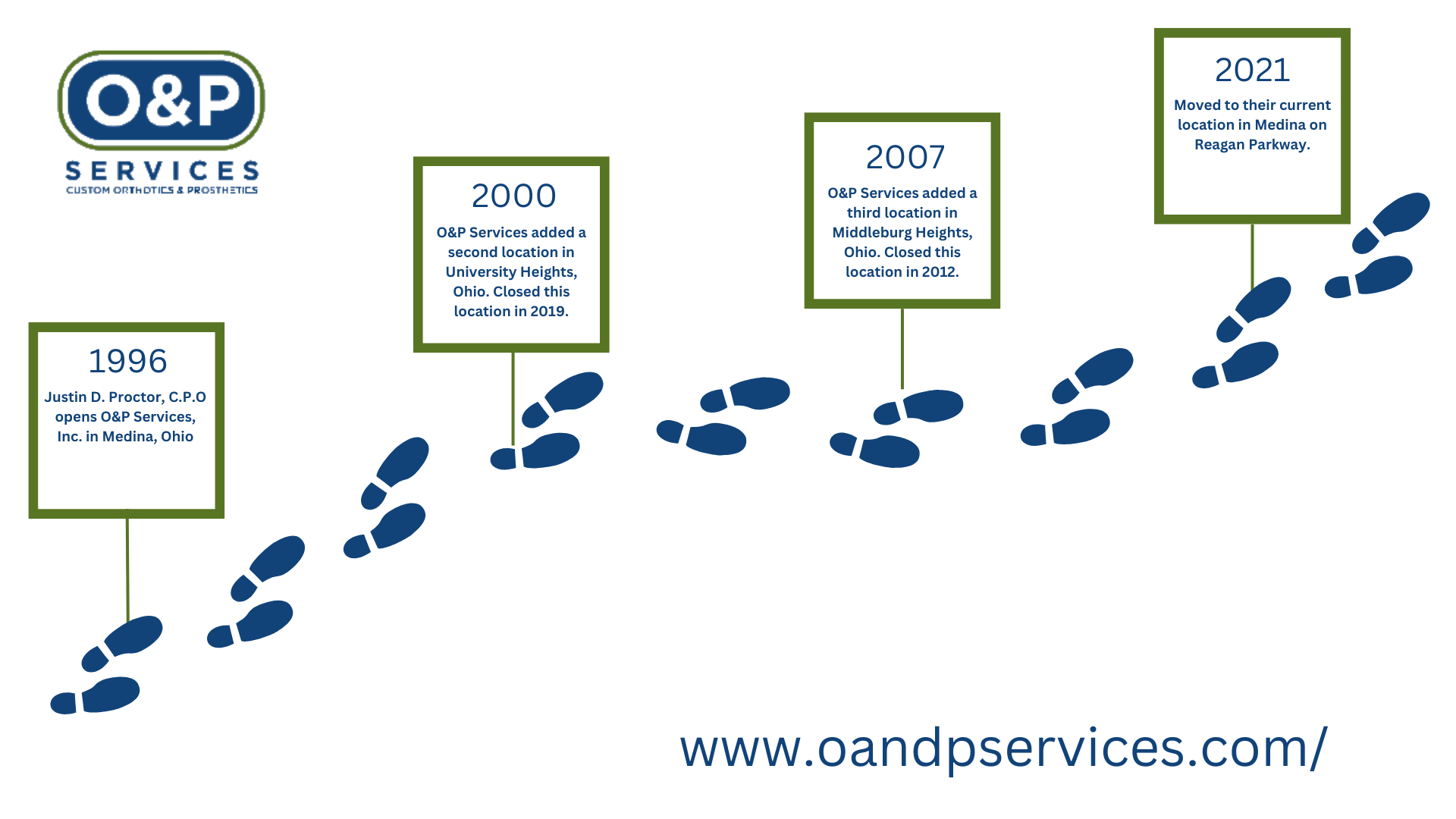 O&P
SERVICES
CUSTOM ORTHOTICS & PROSTHETICS

1996
Justin D. Proctor, C.P.O opens O&P Services, Inc. in Medina, Ohio

2000
O&P Services added a second location in University Heights, Ohio. Closed this location in 2019.

2007
O&P Services added a third location in Middleburg Heights, Ohio. Closed this location in 2012.

2021
Moved to their current location in Medina on Reagan Parkway.

www.oandpservices.com/